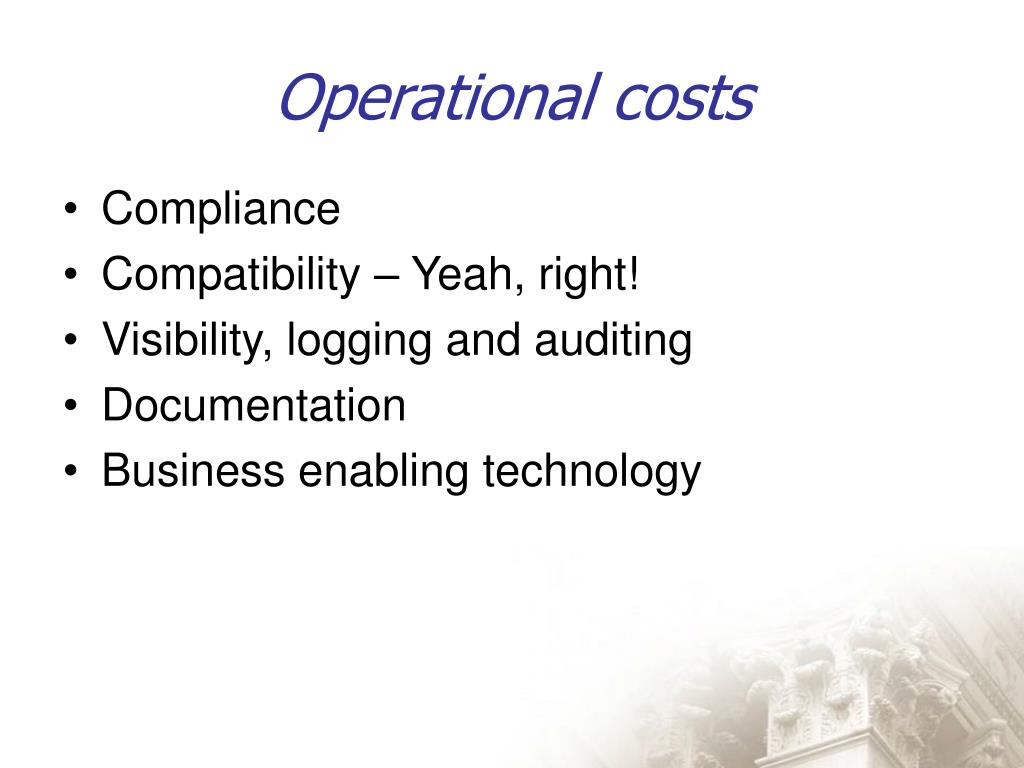 Operational costs

• Compliance
• Compatibility – Yeah, right!
• Visibility, logging and auditing
• Documentation
• Business enabling technology